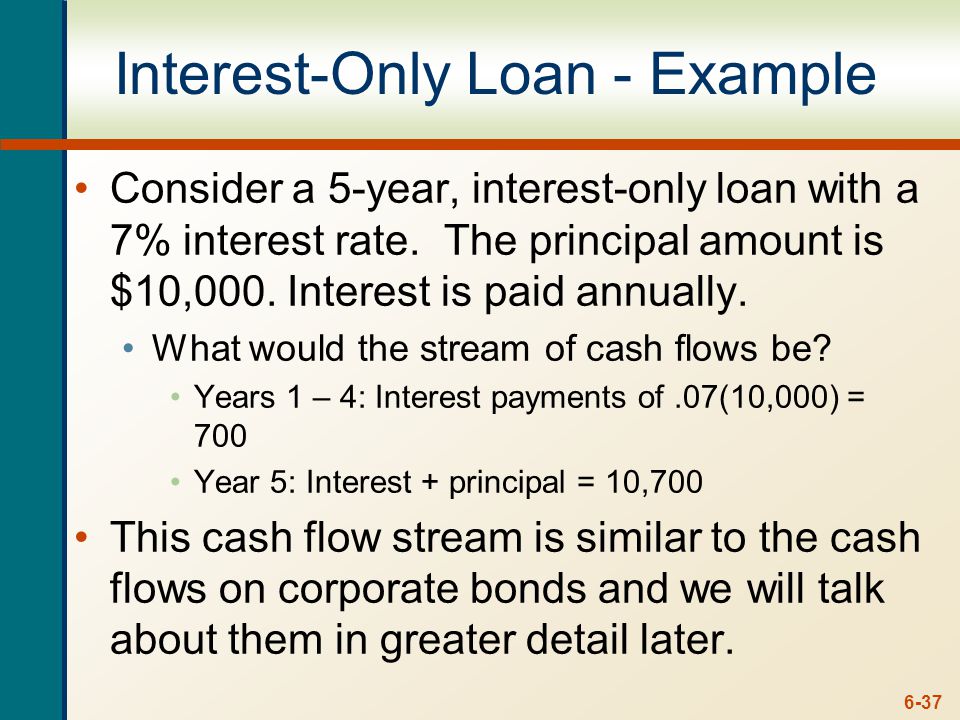 Interest-Only Loan - Example

• Consider a 5-year, interest-only loan with a 7% interest rate. The principal amount is \$10,000. Interest is paid annually.

• What would the stream of cash flows be?

• Years 1 – 4: Interest payments of .07(10,000) = 700

• Year 5: Interest + principal = 10,700

• This cash flow stream is similar to the cash flows on corporate bonds and we will talk about them in greater detail later.

6-37